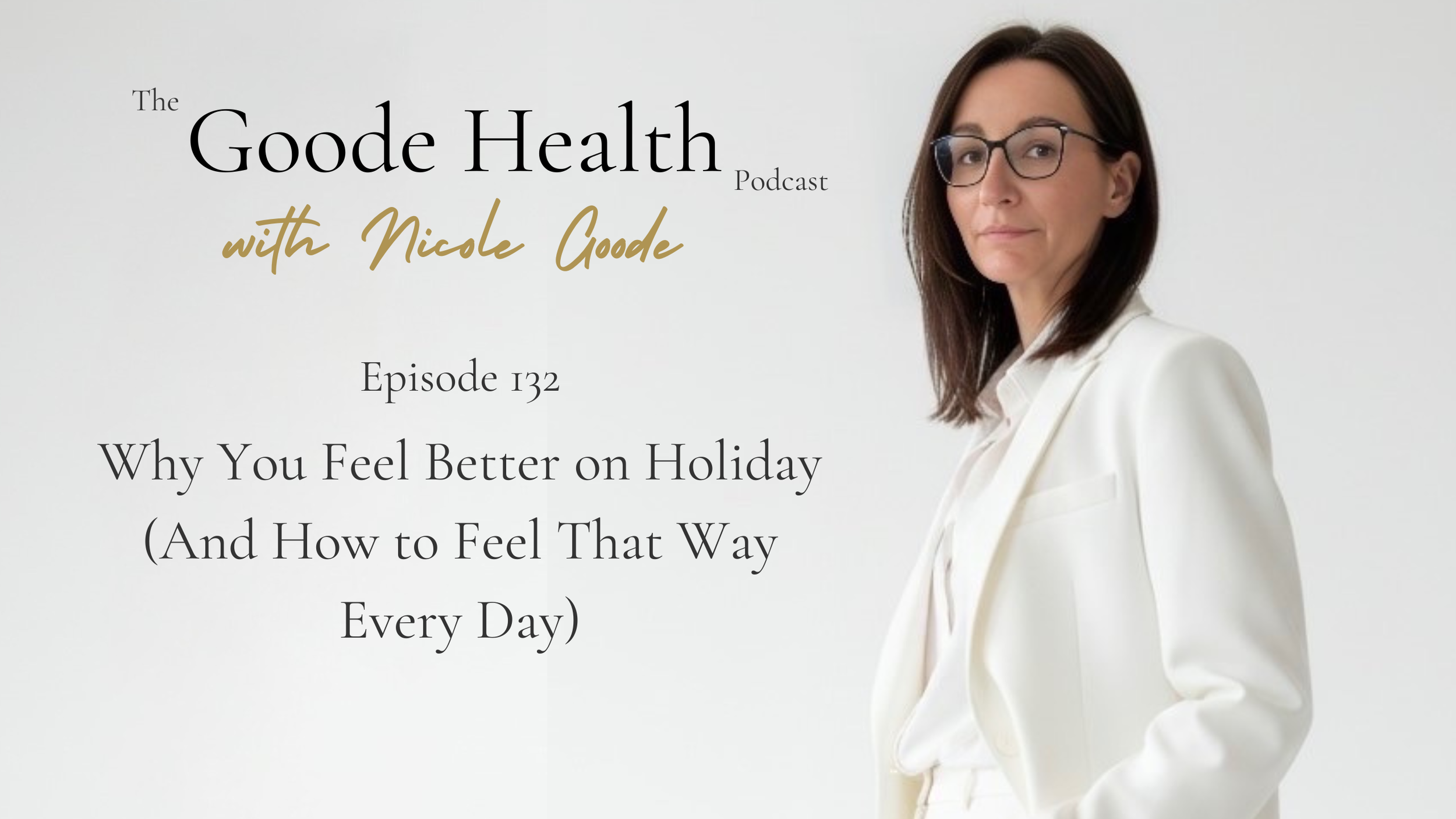 The Goode Health Podcast
with Nicole Goode

Episode 132

Why You Feel Better on Holiday (And How to Feel That Way Every Day)